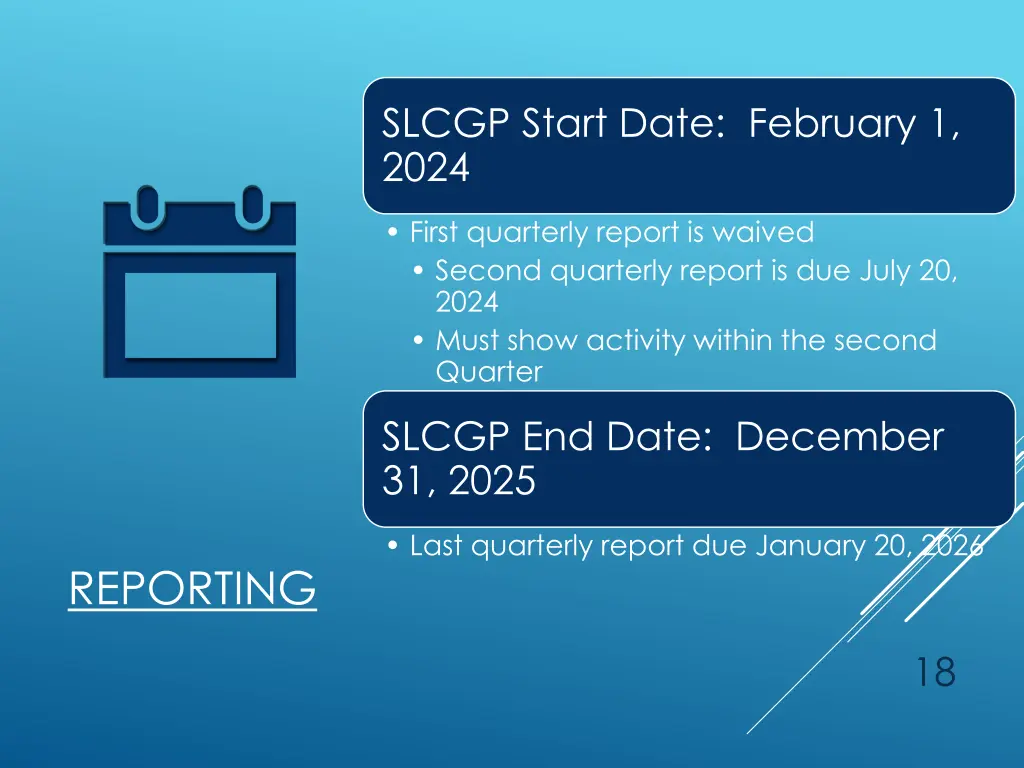 SLCGP Start Date: February 1, 2024

• First quarterly report is waived
  • Second quarterly report is due July 20, 2024
  • Must show activity within the second Quarter

SLCGP End Date: December 31, 2025

• Last quarterly report due January 20, 2026

REPORTING

18